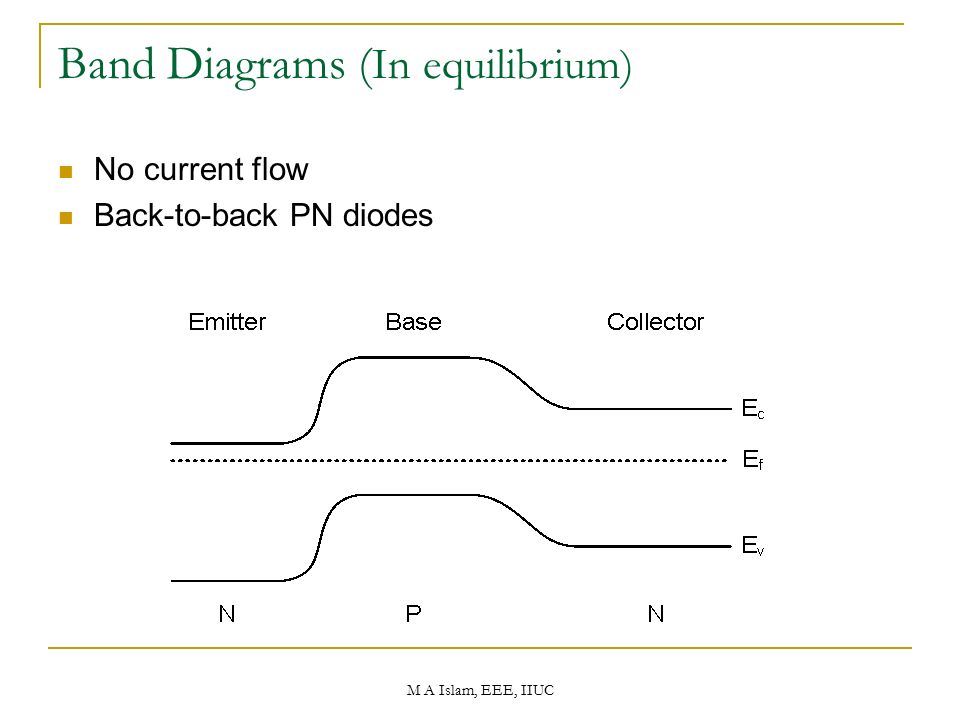 Band Diagrams (In equilibrium)

No current flow

Back-to-back PN diodes

Emitter

Base

Collector

$E_c$

$E_f$

$E_v$

N

P

N

M A Islam, EEE, IIUC